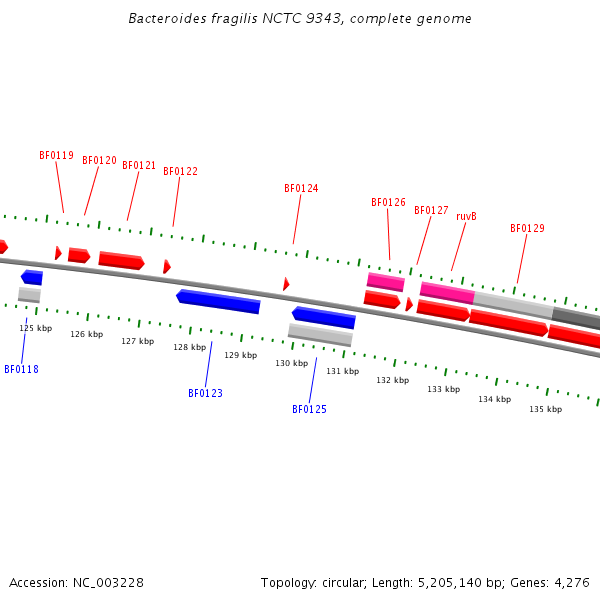 Bacteroides fragilis NCTC 9343, complete genome

BF0119 BF0120 BF0121 BF0122 BF0124 BF0126 BF0127 ruvB BF0129

125 kbp 126 kbp 127 kbp 128 kbp 129 kbp 130 kbp 131 kbp 132 kbp 133 kbp 134 kbp 135 kbp

BF0118 BF0123 BF0125

Accession: NC_003228

Topology: circular; Length: 5,205,140 bp; Genes: 4,276